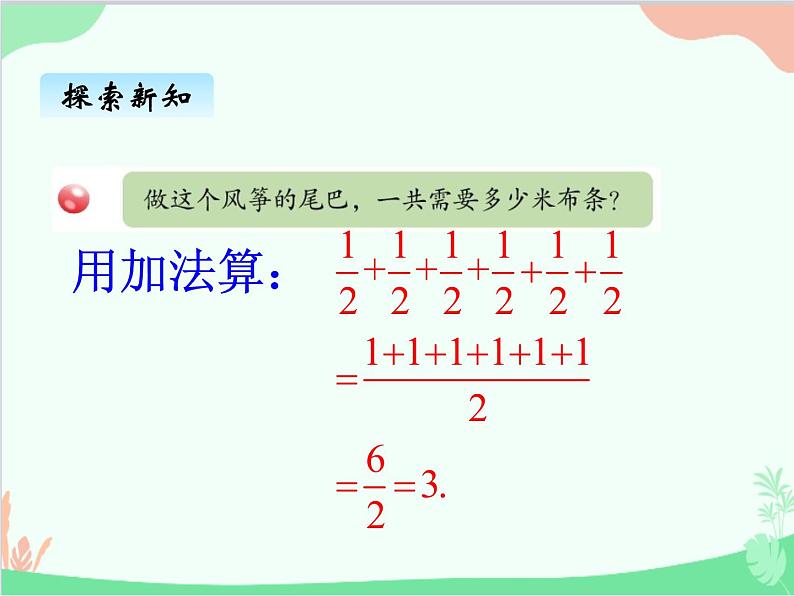 探索新知

做这个风筝的尾巴，一共需要多少米布条？

用加法算： $\frac{1}{2}+\frac{1}{2}+\frac{1}{2}+\frac{1}{2}+\frac{1}{2}+\frac{1}{2}$

$=\frac{1+1+1+1+1+1}{2}$

$=\frac{6}{2}=3.$